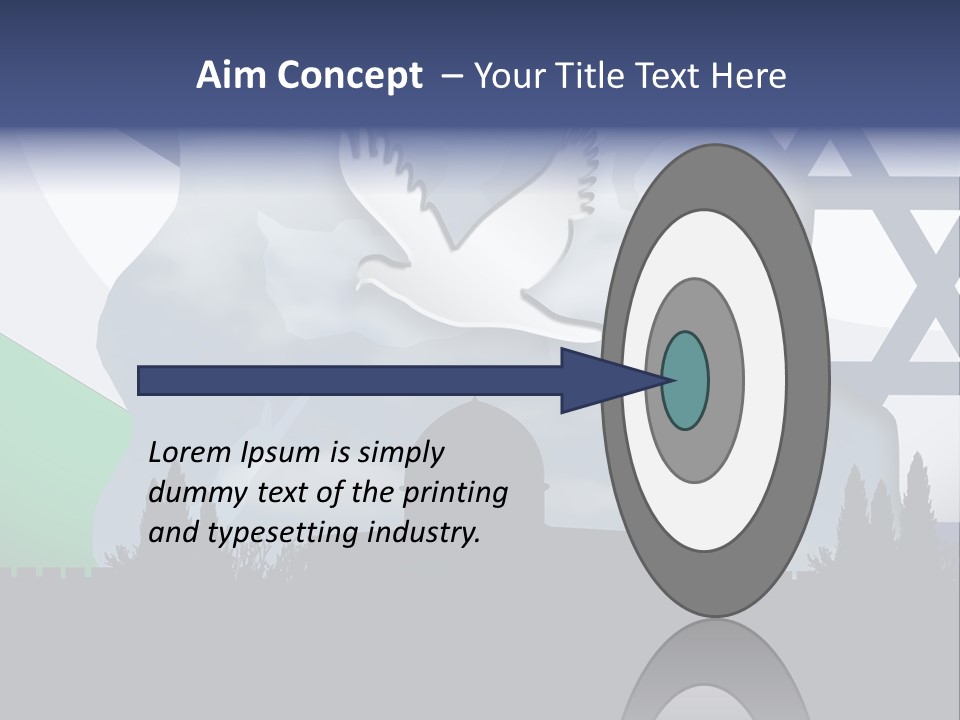 Aim Concept – Your Title Text Here

Lorem Ipsum is simply dummy text of the printing and typesetting industry.